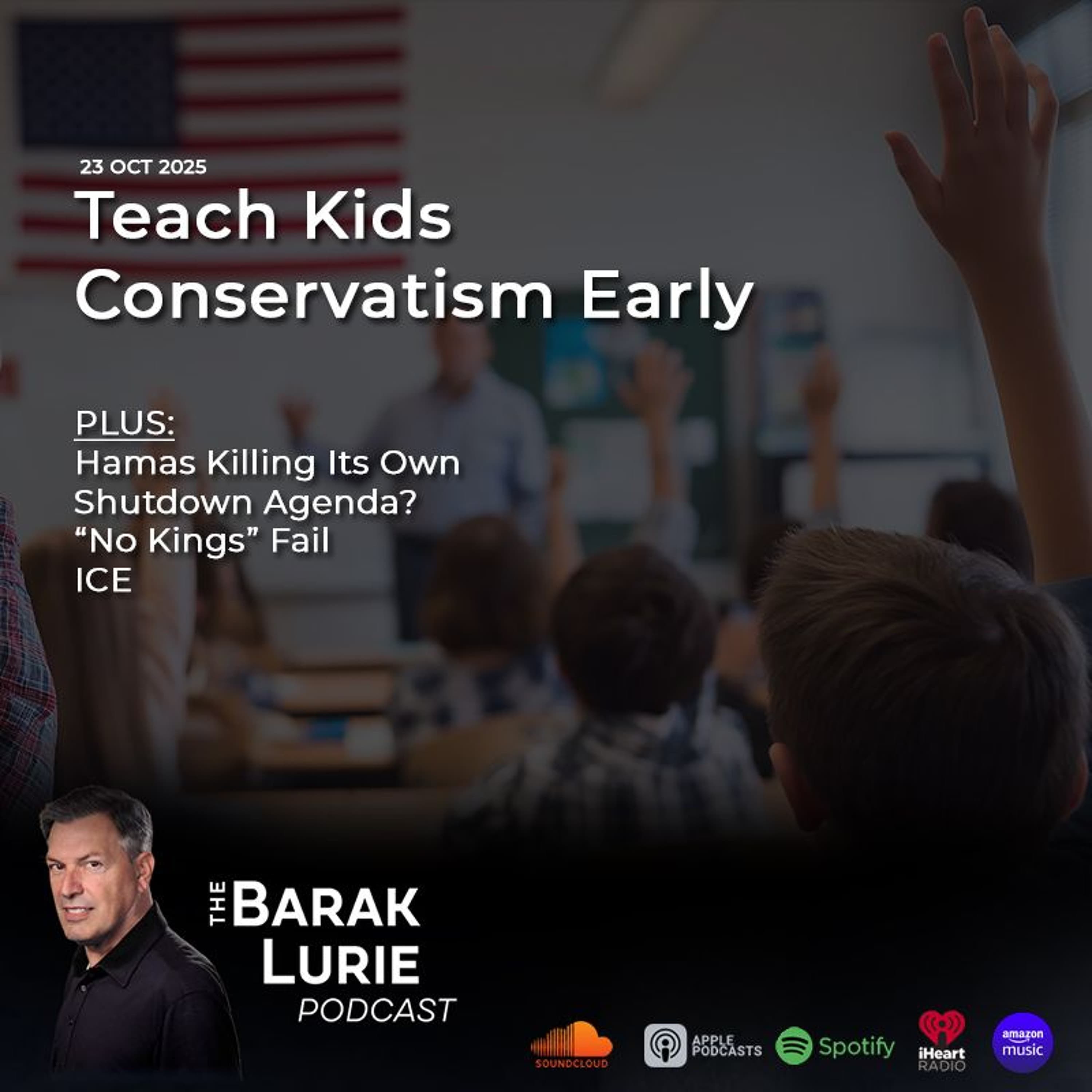 23 OCT 2025

Teach Kids Conservatism Early

PLUS:
Hamas Killing Its Own
Shutdown Agenda?
“No Kings” Fail
ICE

THE BARAK LURIE PODCAST

SOUNDCLOUD

APPLE PODCASTS

Spotify

iHeart RADIO

amazon music